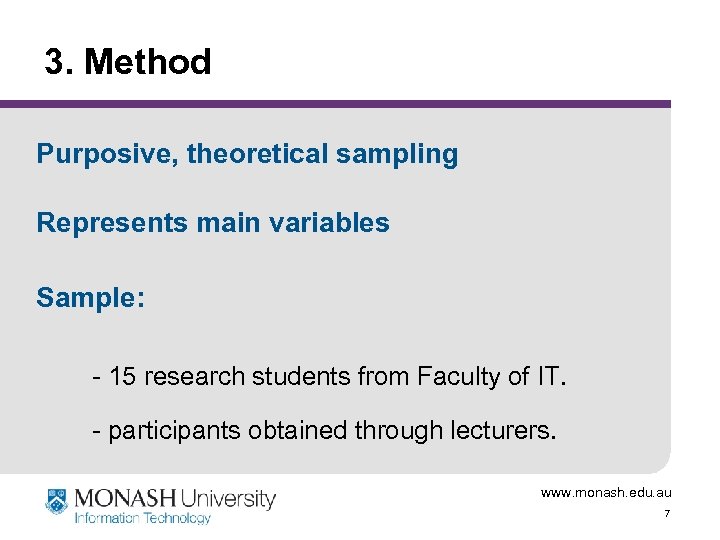 3. Method

Purposive, theoretical sampling

Represents main variables

Sample:

- 15 research students from Faculty of IT.

- participants obtained through lecturers.

MONASH University
Information Technology

www.monash.edu.au

7